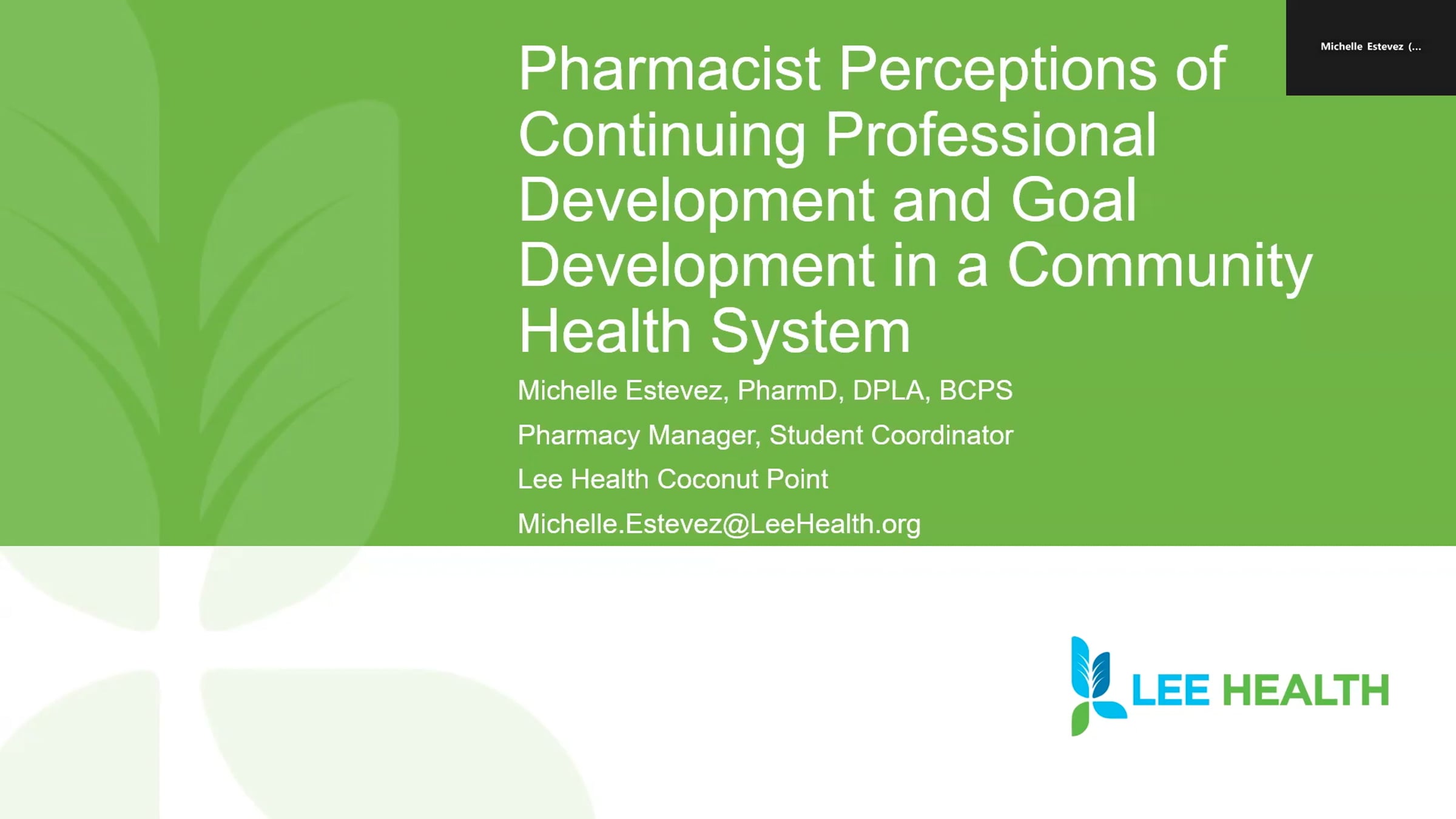 Michelle Estevez (...

Pharmacist Perceptions of Continuing Professional Development and Goal Development in a Community Health System

Michelle Estevez, PharmD, DPLA, BCPS

Pharmacy Manager, Student Coordinator

Lee Health Coconut Point

Michelle.Estevez@LeeHealth.org

LEE HEALTH